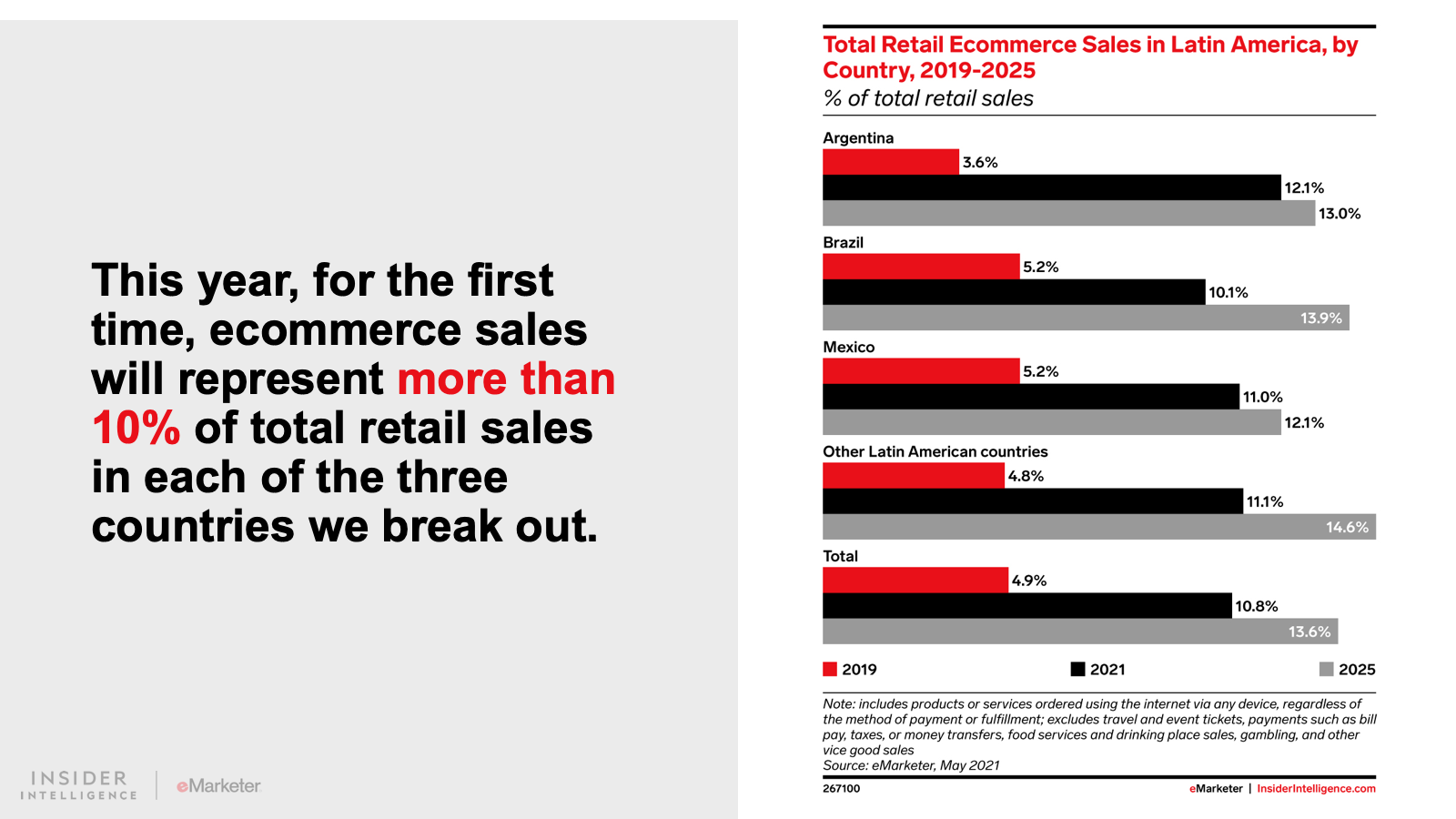 This year, for the first time, ecommerce sales will represent more than 10% of total retail sales in each of the three countries we break out.

INSIDER INTELLIGENCE | eMarketer

Total Retail Ecommerce Sales in Latin America, by Country, 2019-2025
% of total retail sales

Argentina
3.6%
12.1%
13.0%

Brazil
5.2%
10.1%
13.9%

Mexico
5.2%
11.0%
12.1%

Other Latin American countries
4.8%
11.1%
14.6%

Total
4.9%
10.8%
13.6%

2019 2021 2025

Note: includes products or services ordered using the internet via any device, regardless of the method of payment or fulfillment; excludes travel and event tickets, payments such as bill pay, taxes, or money transfers, food services and drinking place sales, gambling, and other vice good sales
Source: eMarketer, May 2021

267100

eMarketer | InsiderIntelligence.com